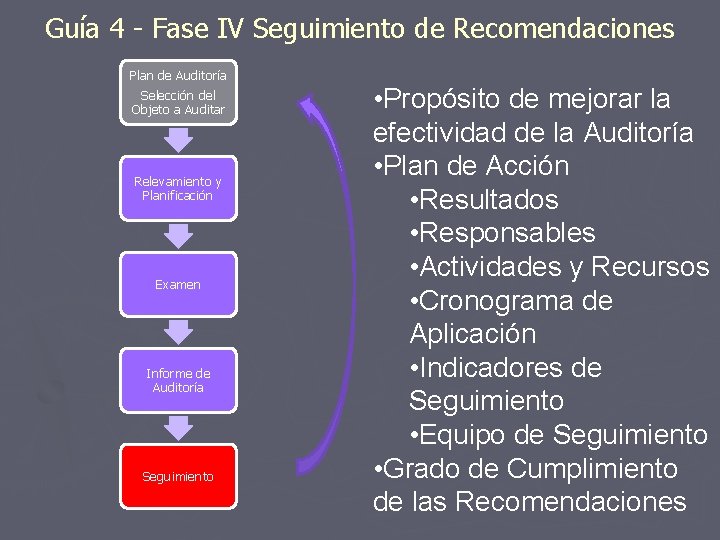 Guía 4 - Fase IV Seguimiento de Recomendaciones

Plan de Auditoría
Selección del Objeto a Auditar

Relevamiento y Planificación

Examen

Informe de Auditoría

Seguimiento

•Propósito de mejorar la efectividad de la Auditoría
•Plan de Acción
•Resultados
•Responsables
•Actividades y Recursos
•Cronograma de Aplicación
•Indicadores de Seguimiento
•Equipo de Seguimiento
•Grado de Cumplimiento de las Recomendaciones